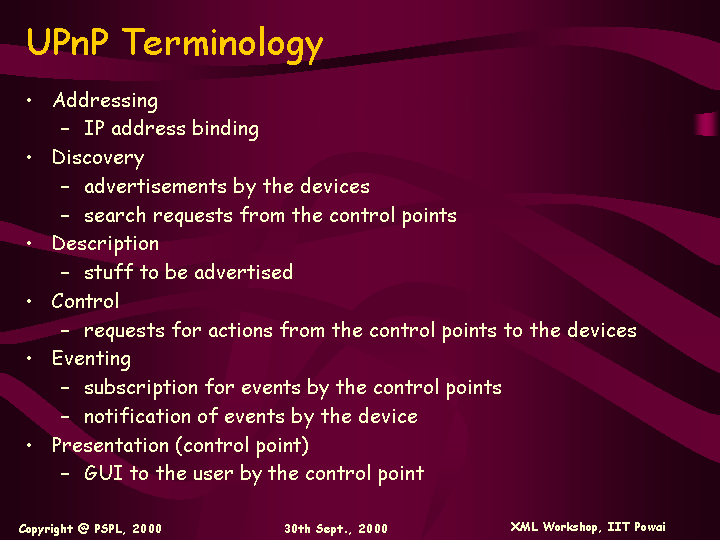 UPnP Terminology

• Addressing
  – IP address binding
• Discovery
  – advertisements by the devices
  – search requests from the control points
• Description
  – stuff to be advertised
• Control
  – requests for actions from the control points to the devices
• Eventing
  – subscription for events by the control points
  – notification of events by the device
• Presentation (control point)
  – GUI to the user by the control point

Copyright @ PSPL, 2000

30th Sept., 2000

XML Workshop, IIT Powai